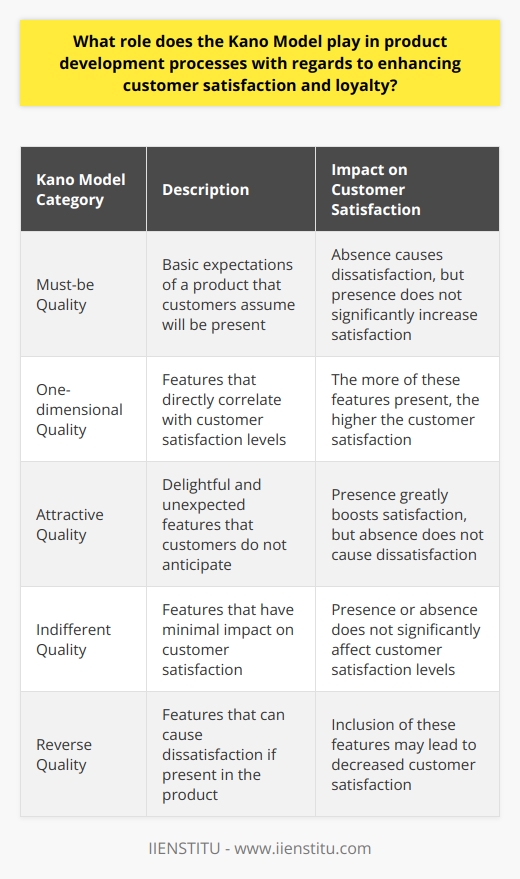 What role does the Kano Model play in product development processes with regards to enhancing customer satisfaction and loyalty?

| Kano Model Category | Description | Impact on Customer Satisfaction |
|---|---|---|
| Must-be Quality | Basic expectations of a product that customers assume will be present | Absence causes dissatisfaction, but presence does not significantly increase satisfaction |
| One-dimensional Quality | Features that directly correlate with customer satisfaction levels | The more of these features present, the higher the customer satisfaction |
| Attractive Quality | Delightful and unexpected features that customers do not anticipate | Presence greatly boosts satisfaction, but absence does not cause dissatisfaction |
| Indifferent Quality | Features that have minimal impact on customer satisfaction | Presence or absence does not significantly affect customer satisfaction levels |
| Reverse Quality | Features that can cause dissatisfaction if present in the product | Inclusion of these features may lead to decreased customer satisfaction |

IIENSTITU - www.iienstitu.com